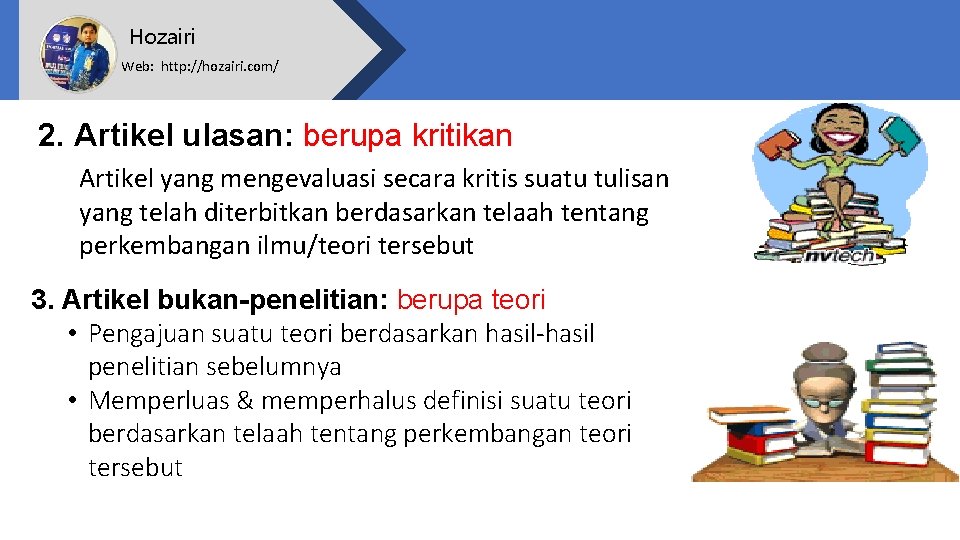 Hozairi
Web: http://hozairi.com/

2. Artikel ulasan: berupa kritikan

Artikel yang mengevaluasi secara kritis suatu tulisan yang telah diterbitkan berdasarkan telaah tentang perkembangan ilmu/teori tersebut

nvtech

3. Artikel bukan-penelitian: berupa teori

• Pengajuan suatu teori berdasarkan hasil-hasil penelitian sebelumnya
• Memperluas & memperhalus definisi suatu teori berdasarkan telaah tentang perkembangan teori tersebut